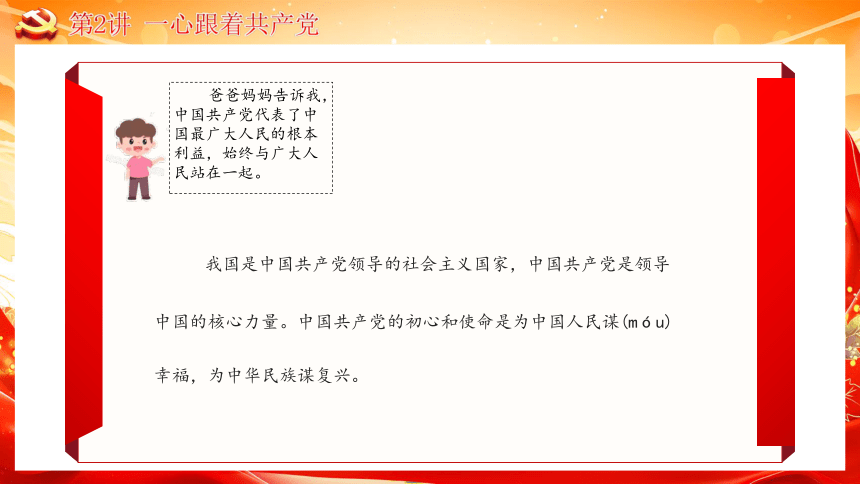 第2讲 一心跟着共产党

爸爸妈妈告诉我，中国共产党代表了中国最广大人民的根本利益，始终与广大人民站在一起。

我国是中国共产党领导的社会主义国家，中国共产党是领导中国的核心力量。中国共产党的初心和使命是为中国人民谋(móu)幸福，为中华民族谋复兴。